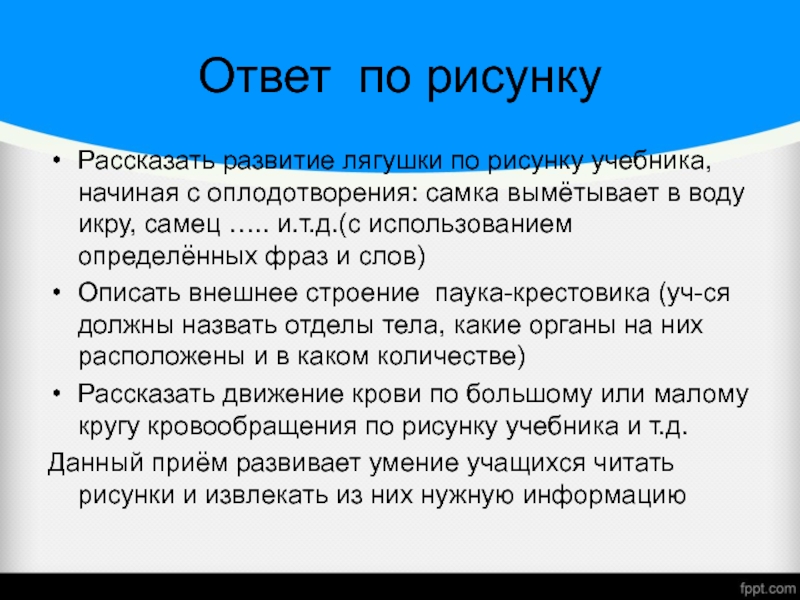 Ответ по рисунку

• Рассказать развитие лягушки по рисунку учебника, начиная с оплодотворения: самка вымётывает в воду икру, самец ….. и.т.д.(с использованием определённых фраз и слов)
• Описать внешнее строение паука-крестовика (уч-ся должны назвать отделы тела, какие органы на них расположены и в каком количестве)
• Рассказать движение крови по большому или малому кругу кровообращения по рисунку учебника и т.д.

Данный приём развивает умение учащихся читать рисунки и извлекать из них нужную информацию

fppt.com